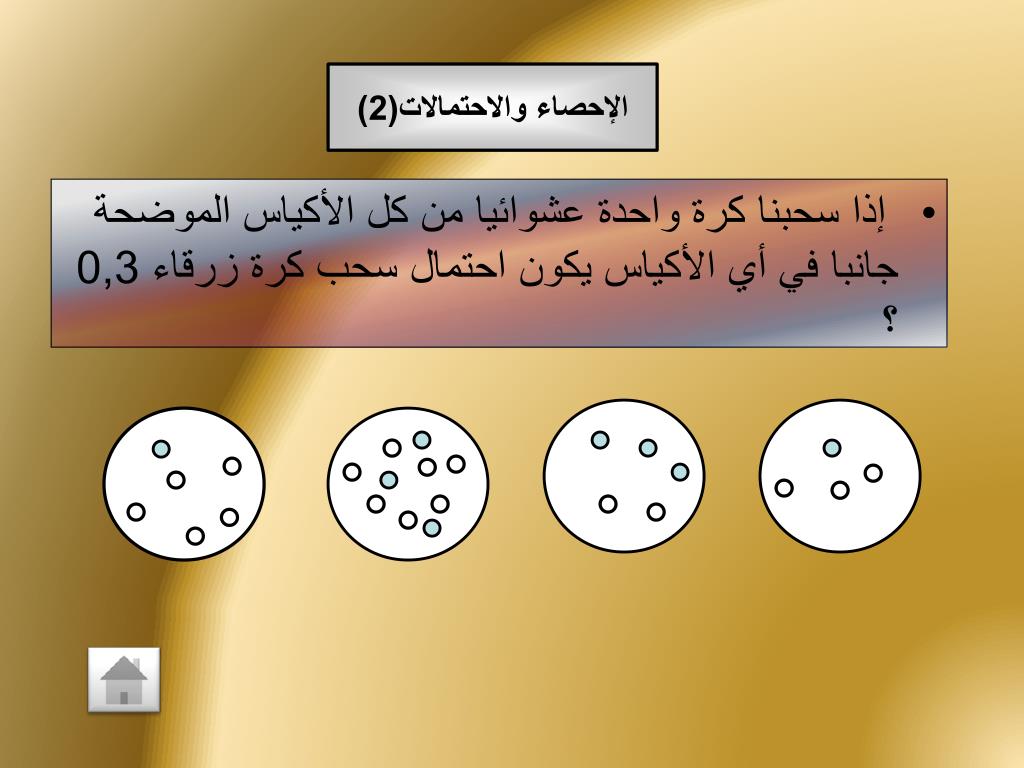 الإحصاء والاحتمالات(2)

• إذا سحبنا كرة واحدة عشوائيا من كل الأكياس الموضحة جانبا في أي الأكياس يكون احتمال سحب كرة زرقاء 0,3 ؟